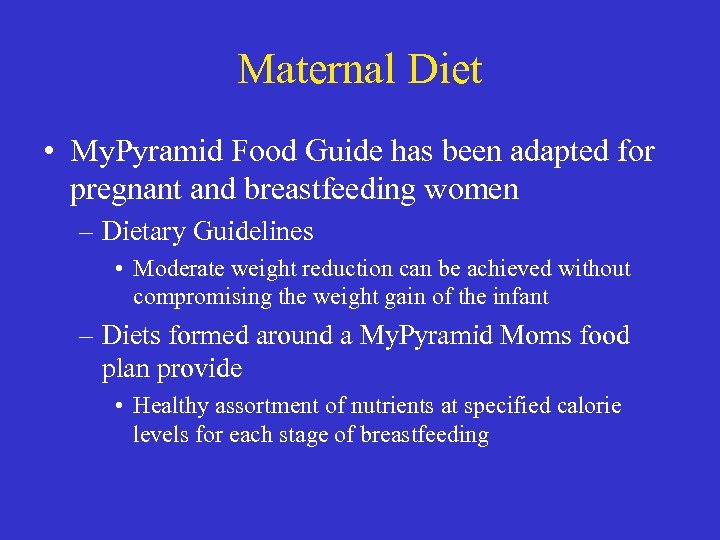 Maternal Diet

• MyPyramid Food Guide has been adapted for pregnant and breastfeeding women
– Dietary Guidelines
• Moderate weight reduction can be achieved without compromising the weight gain of the infant
– Diets formed around a MyPyramid Moms food plan provide
• Healthy assortment of nutrients at specified calorie levels for each stage of breastfeeding